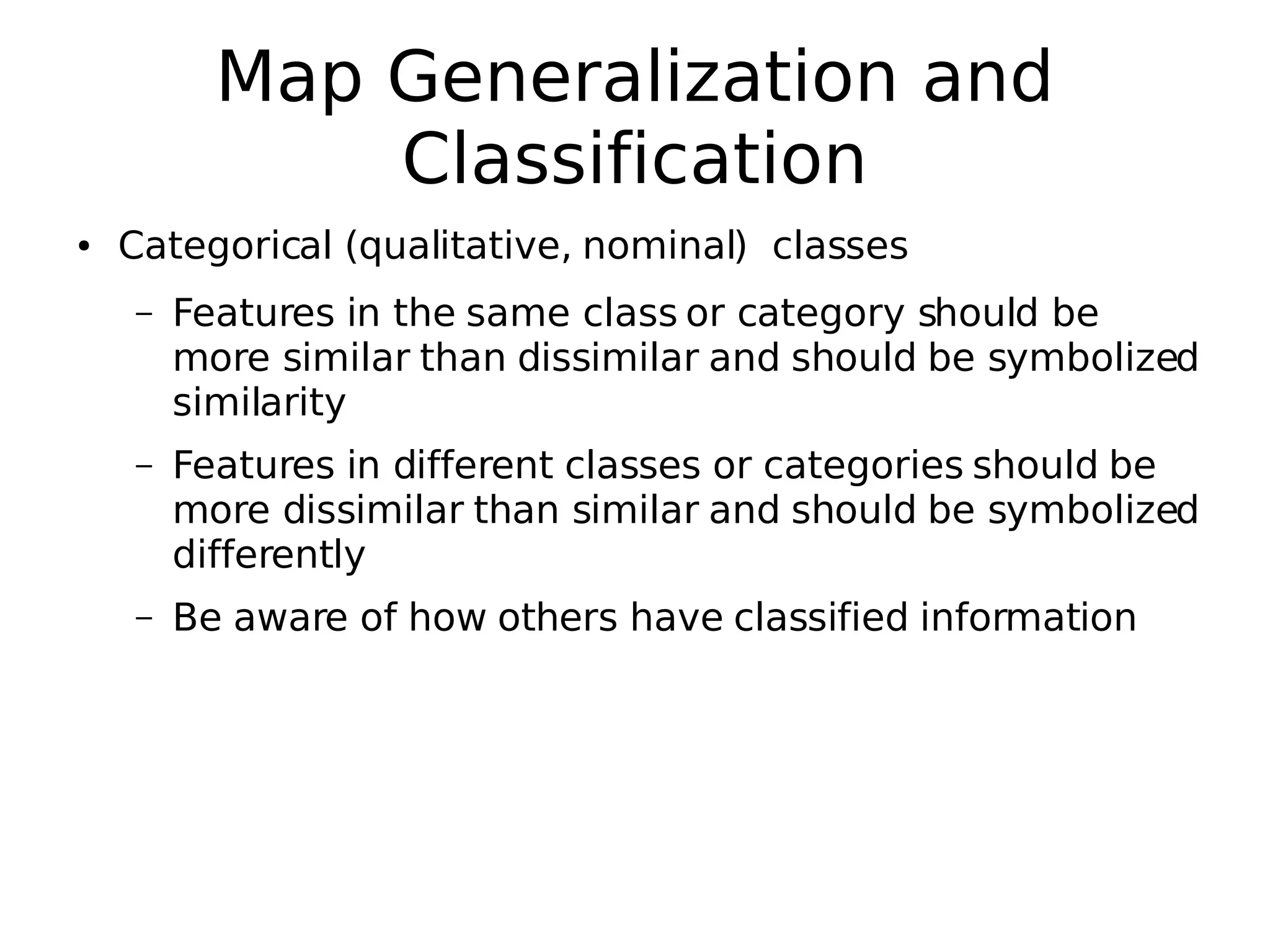 Map Generalization and Classification

• Categorical (qualitative, nominal) classes

– Features in the same class or category should be more similar than dissimilar and should be symbolized similarity

– Features in different classes or categories should be more dissimilar than similar and should be symbolized differently

– Be aware of how others have classified information